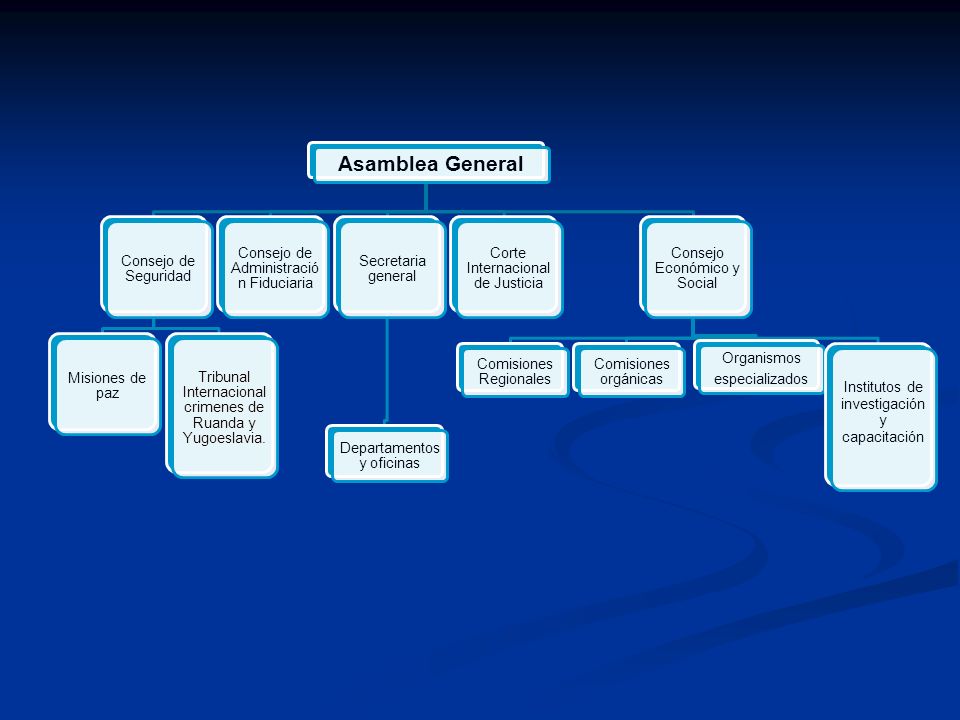 Asamblea General

Consejo de Seguridad

Consejo de Administració n Fiduciaria

Secretaria general

Corte Internacional de Justicia

Consejo Económico y Social

Misiones de paz

Tribunal Internacional crimenes de Ruanda y Yugoeslavia.

Departamentos y oficinas

Comisiones Regionales

Comisiones orgánicas

Organismos especializados

Institutos de investigación y capacitación